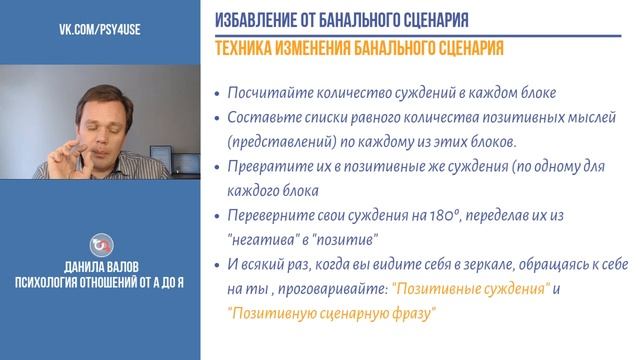 VK.COM/PSY4USE

ДАНИЛА ВАЛОВ
ПСИХОЛОГИЯ ОТНОШЕНИЙ ОТ А ДО Я

ИЗБАВЛЕНИЕ ОТ БАНАЛЬНОГО СЦЕНАРИЯ

ТЕХНИКА ИЗМЕНЕНИЯ БАНАЛЬНОГО СЦЕНАРИЯ

• Посчитайте количество суждений в каждом блоке
• Составьте списки равного количества позитивных мыслей (представлений) по каждому из этих блоков.
• Превратите их в позитивные же суждения (по одному для каждого блока
• Переверните свои суждения на 180°, переделав их из "негатива" в "позитив"
• И всякий раз, когда вы видите себя в зеркале, обращаясь к себе на ты , проговаривайте: "Позитивные суждения" и "Позитивную сценарную фразу"